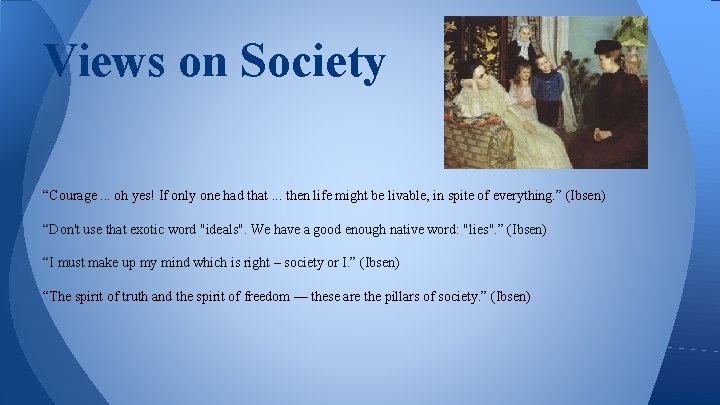 Views on Society

“Courage ... oh yes! If only one had that ... then life might be livable, in spite of everything.” (Ibsen)

“Don't use that exotic word "ideals". We have a good enough native word: "lies".” (Ibsen)

“I must make up my mind which is right – society or I.” (Ibsen)

“The spirit of truth and the spirit of freedom — these are the pillars of society.” (Ibsen)